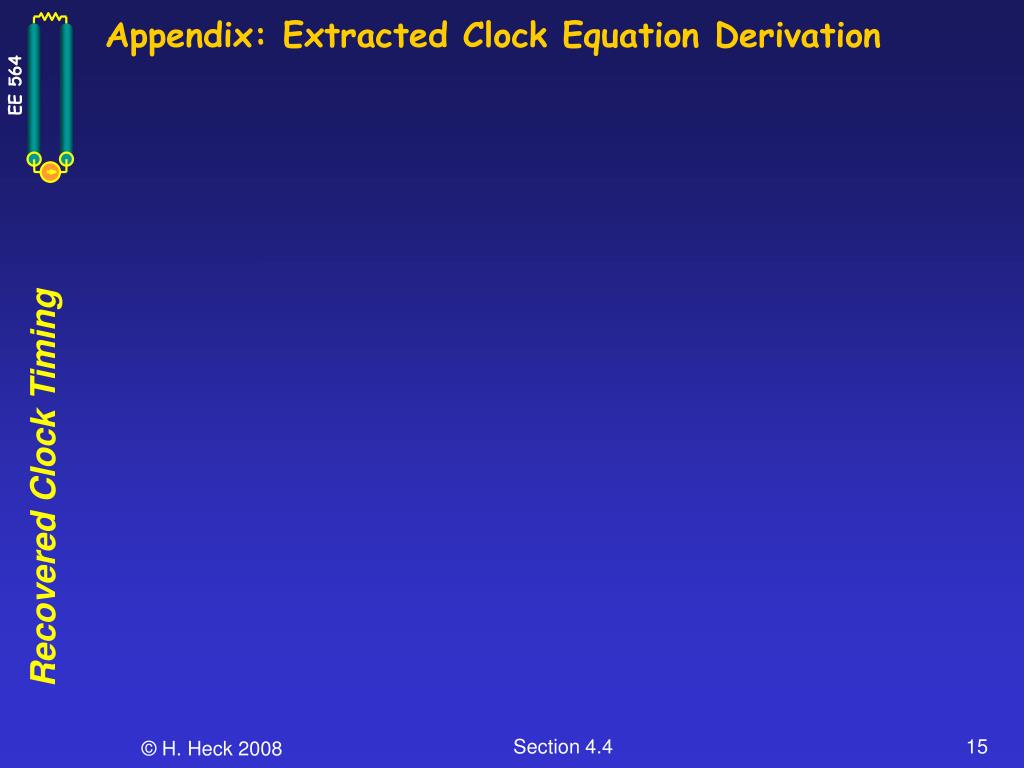 EE 564

Appendix: Extracted Clock Equation Derivation

Recovered Clock Timing

© H. Heck 2008

Section 4.4

15